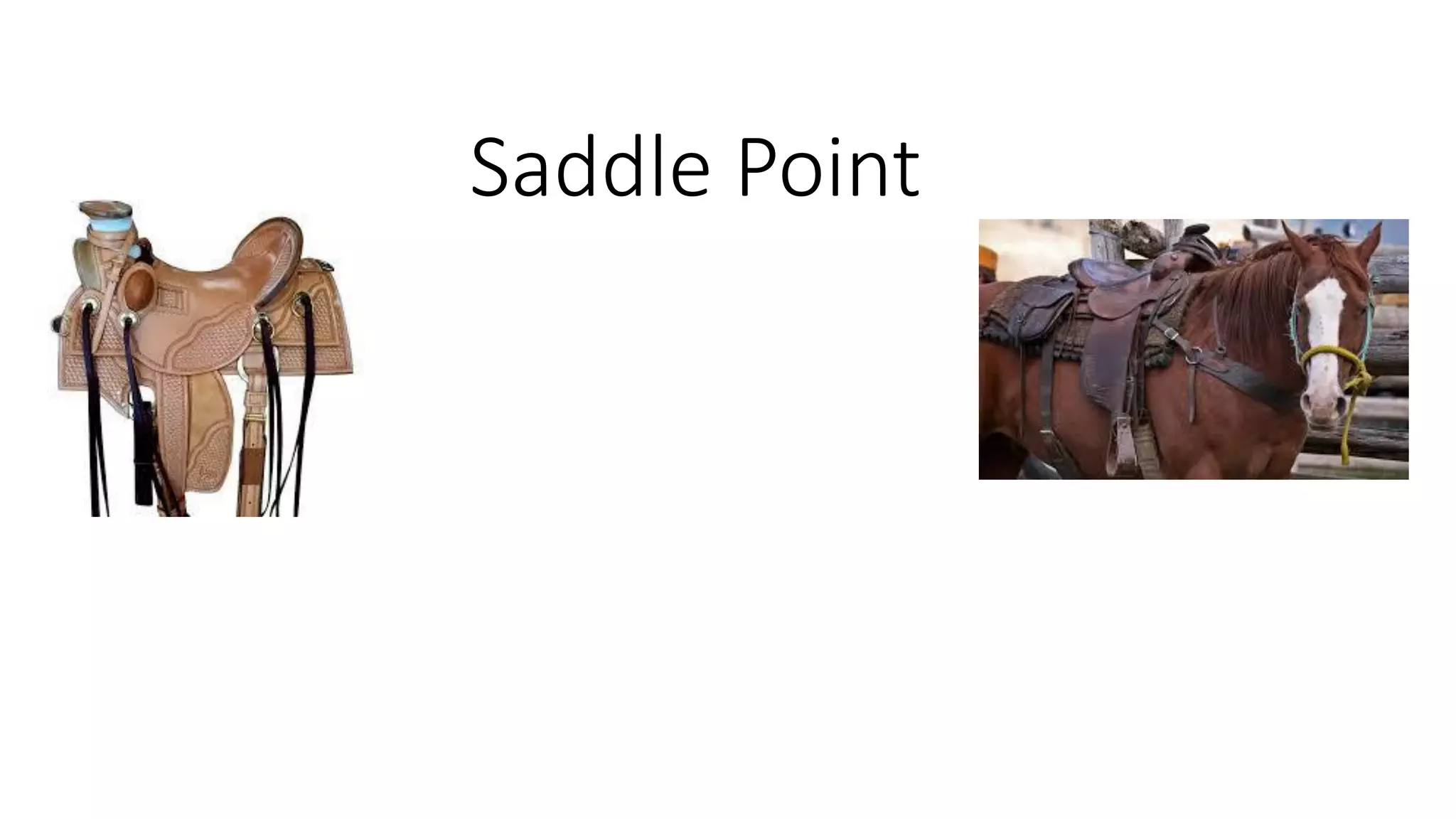 Saddle Point